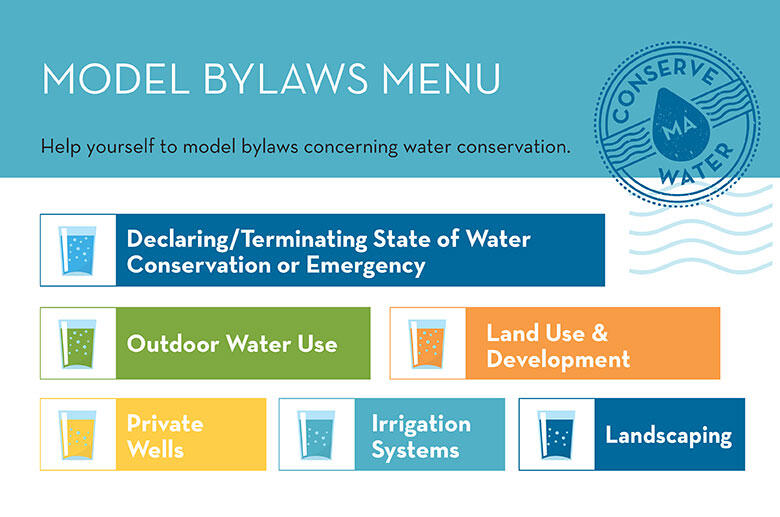 MODEL BYLAWS MENU

Help yourself to model bylaws concerning water conservation.

CONSERVE MA WATER

Declaring/Terminating State of Water Conservation or Emergency

Outdoor Water Use

Land Use & Development

Private Wells

Irrigation Systems

Landscaping